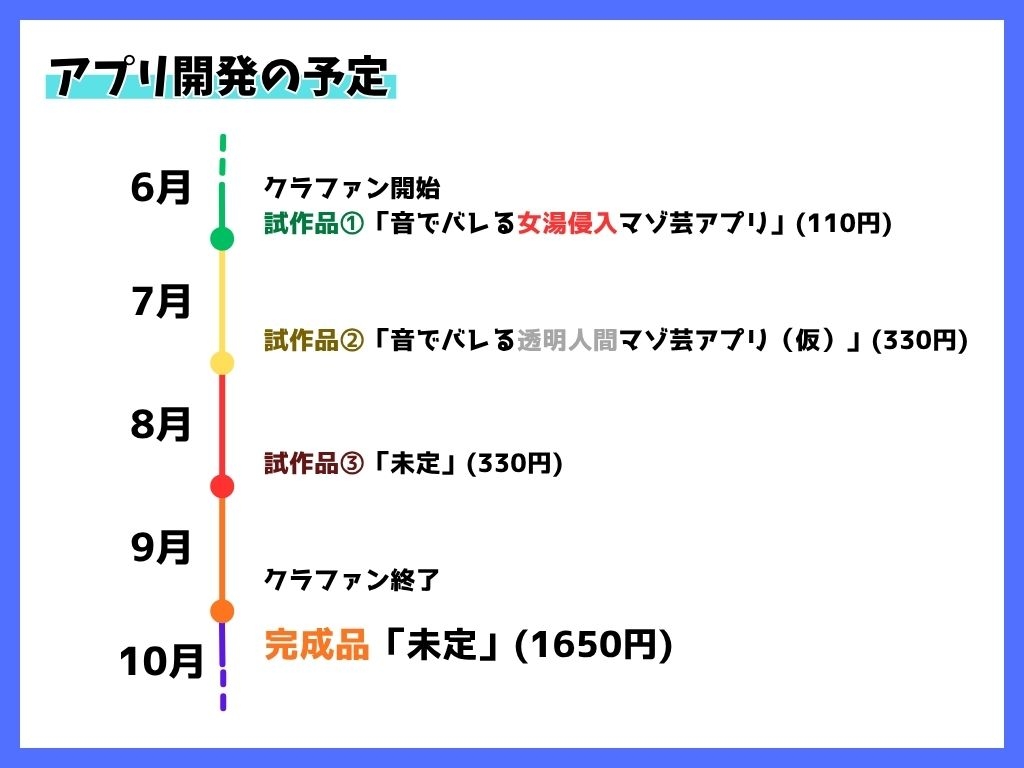 アプリ開発の予定

6月

クラファン開始
試作品①「音でバレる女湯侵入マゾ芸アプリ」(110円)

7月

試作品②「音でバレる透明人間マゾ芸アプリ（仮）」(330円)

8月

試作品③「未定」(330円)

9月

クラファン終了

10月

完成品「未定」(1650円)